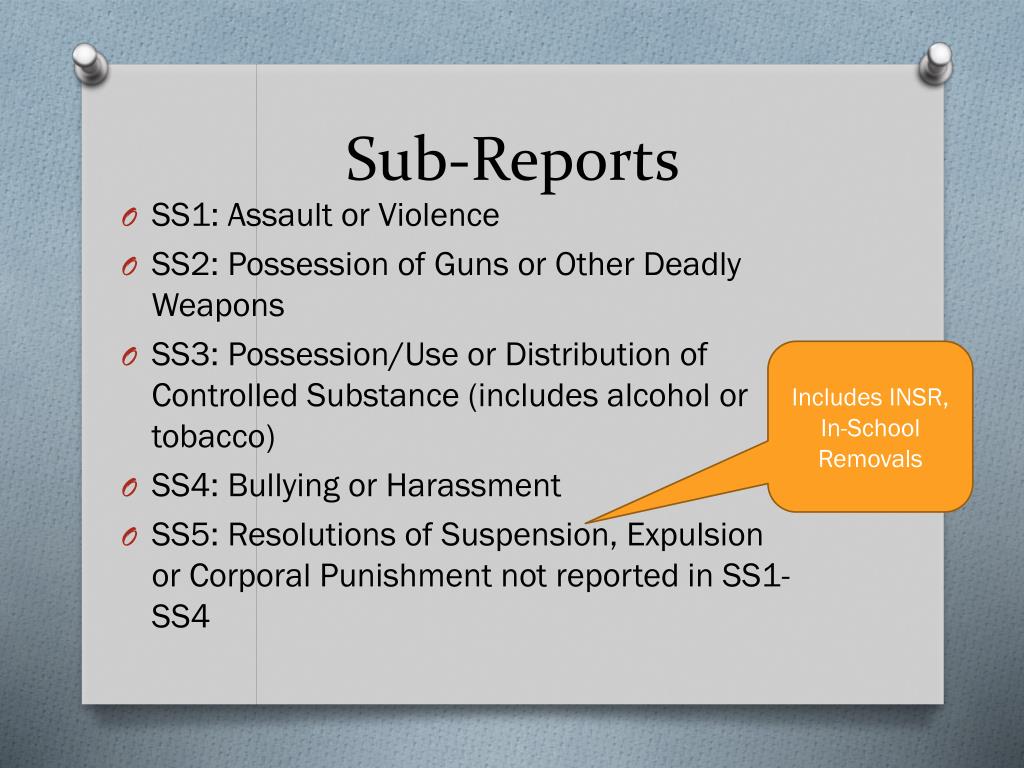 Sub-Reports

O SS1: Assault or Violence
O SS2: Possession of Guns or Other Deadly Weapons
O SS3: Possession/Use or Distribution of Controlled Substance (includes alcohol or tobacco)
O SS4: Bullying or Harassment
O SS5: Resolutions of Suspension, Expulsion or Corporal Punishment not reported in SS1-SS4

Includes INSR, In-School Removals